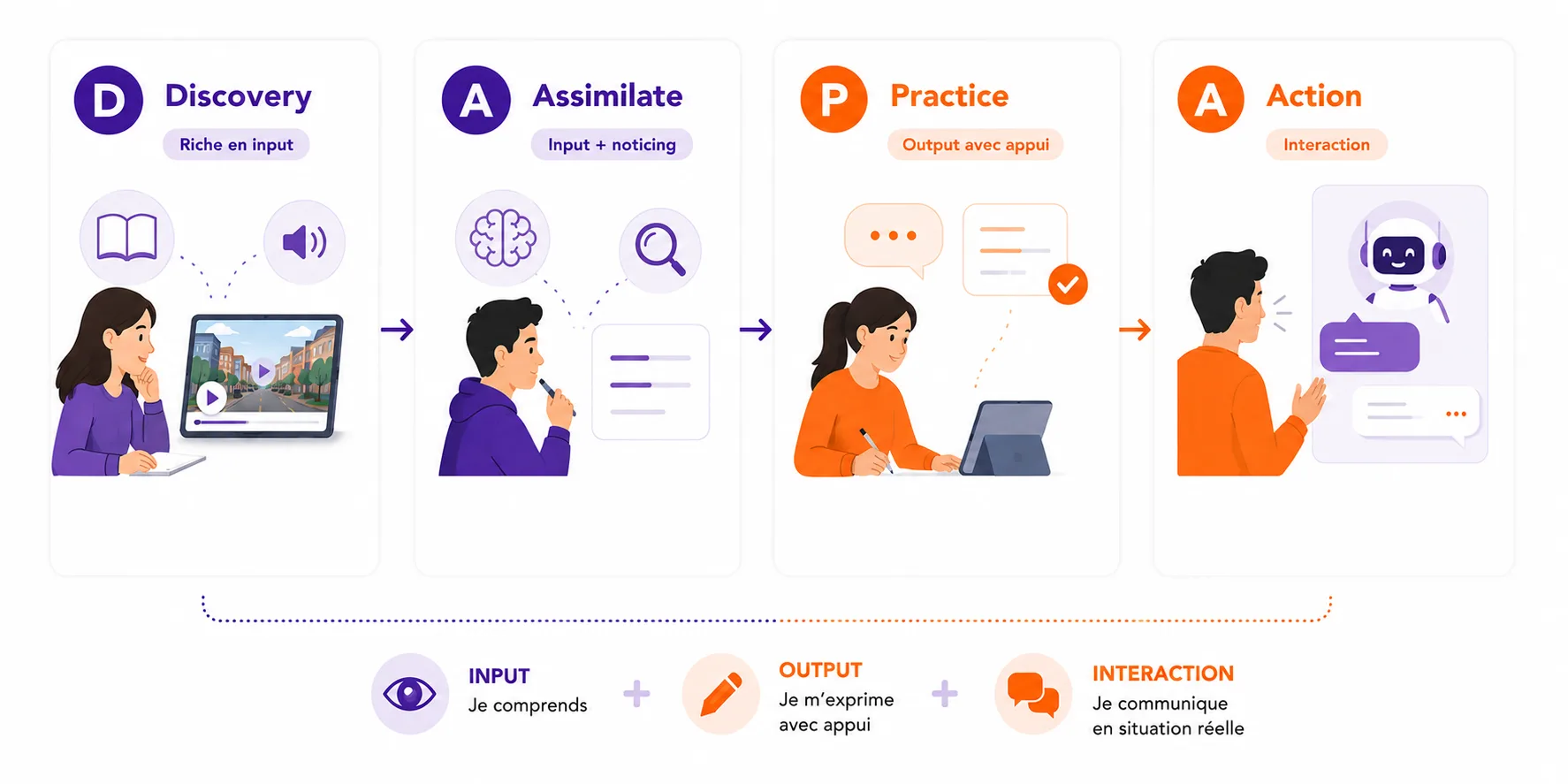 D Discovery
Riche en input

A Assimilate
Input + noticing

P Practice
Output avec appui

A Action
Interaction

INPUT
Je comprends

+

OUTPUT
Je m'exprime avec appui

+

INTERACTION
Je communique en situation réelle